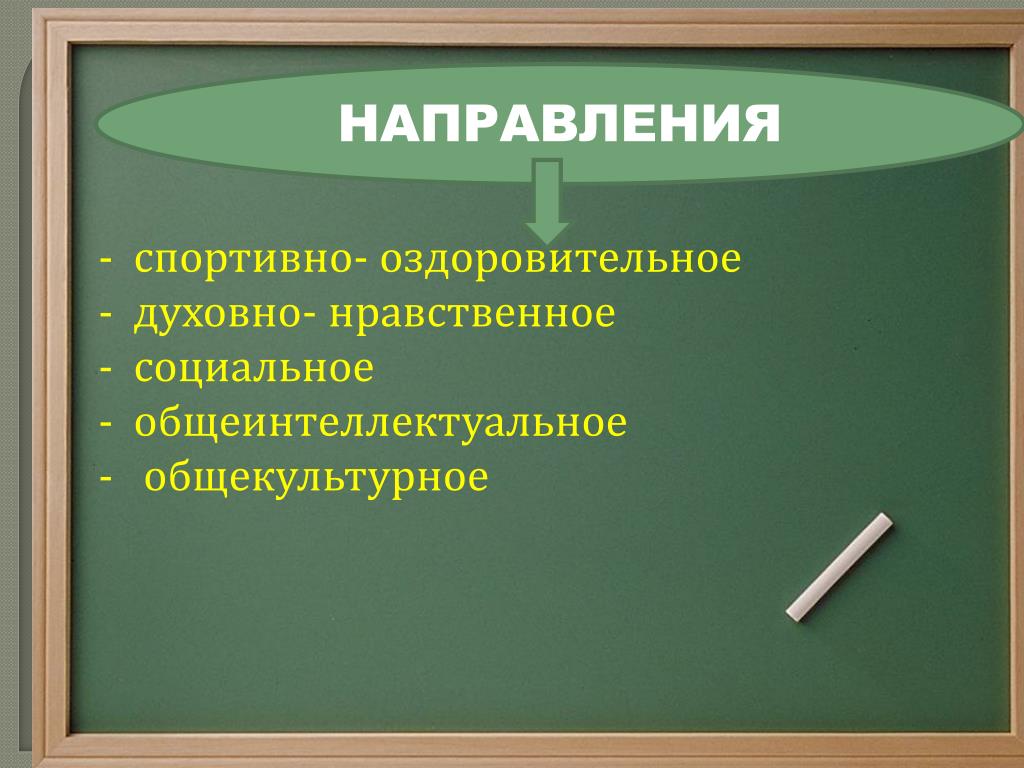 НАПРАВЛЕНИЯ

- спортивно- оздоровительное
- духовно- нравственное
- социальное
- общеинтеллектуальное
- общекультурное